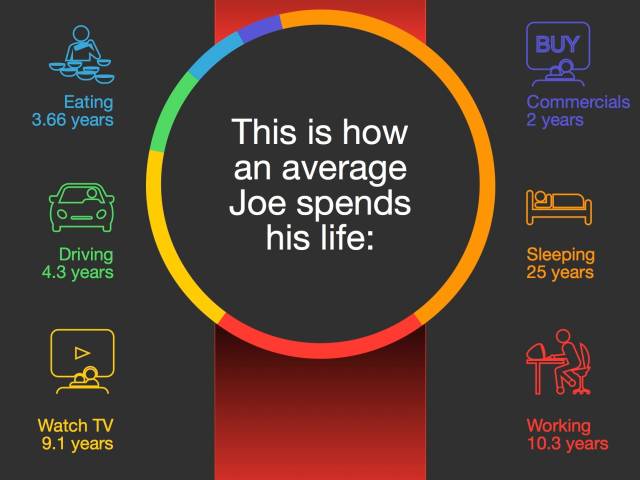 Eating
3.66 years

Driving
4.3 years

Watch TV
9.1 years

This is how an average Joe spends his life:

BUY

Commercials
2 years

Sleeping
25 years

Working
10.3 years